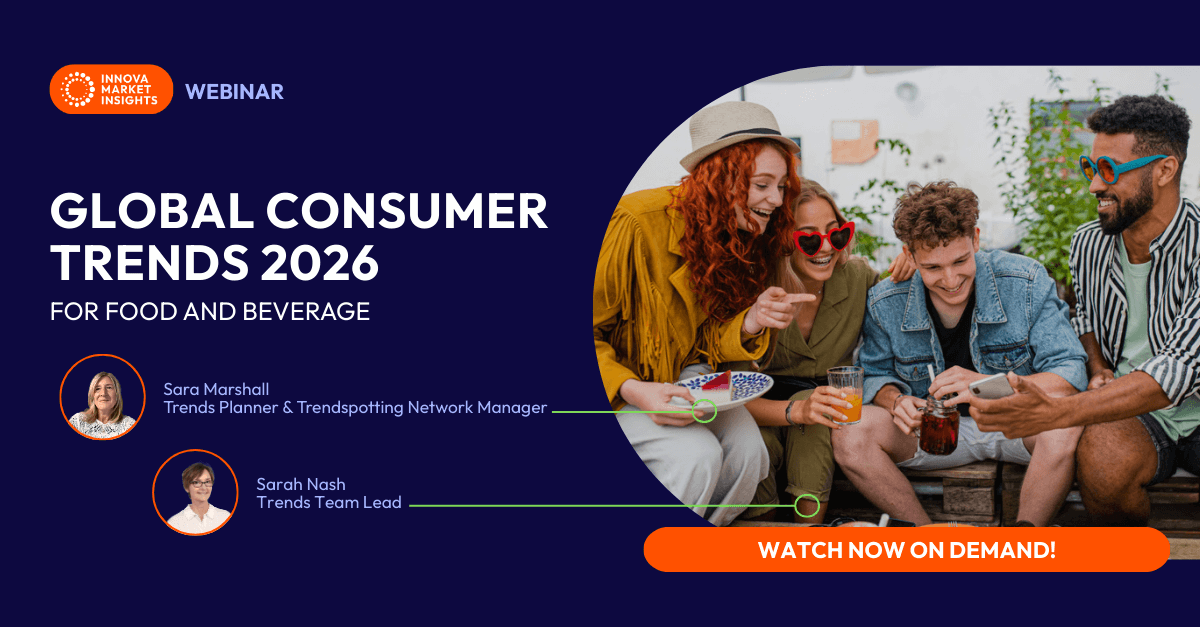 INNOVA MARKET INSIGHTS

WEBINAR

GLOBAL CONSUMER TRENDS 2026

FOR FOOD AND BEVERAGE

Sara Marshall
Trends Planner & Trendspotting Network Manager

Sarah Nash
Trends Team Lead

WATCH NOW ON DEMAND!